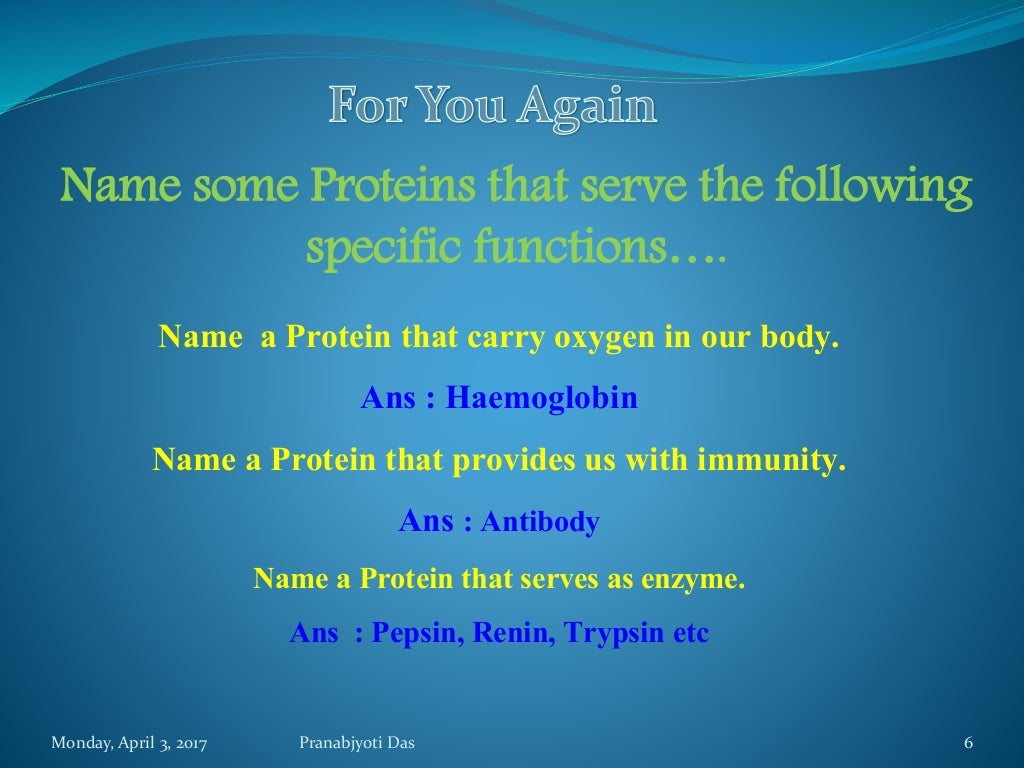 For You Again

Name some Proteins that serve the following specific functions….

Name a Protein that carry oxygen in our body.

Ans : Haemoglobin

Name a Protein that provides us with immunity.

Ans : Antibody

Name a Protein that serves as enzyme.

Ans : Pepsin, Renin, Trypsin etc

Monday, April 3, 2017

Pranabjyoti Das

6